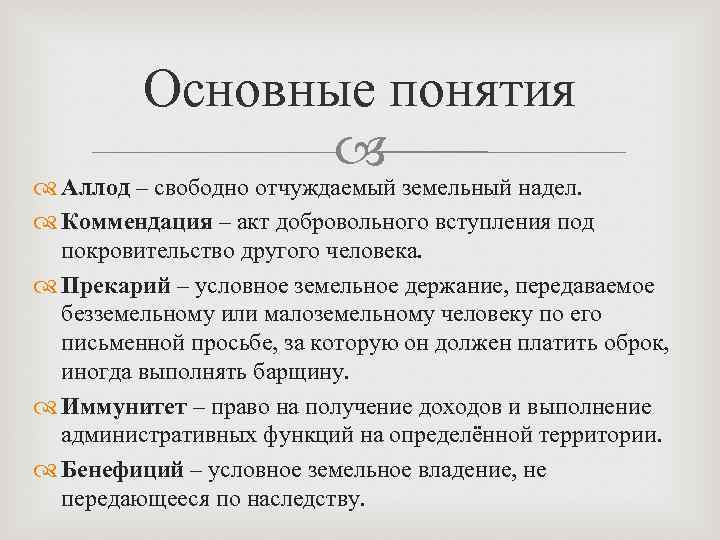 Основные понятия

Аллод – свободно отчуждаемый земельный надел.

Коммендация – акт добровольного вступления под покровительство другого человека.

Прекарий – условное земельное держание, передаваемое безземельному или малоземельному человеку по его письменной просьбе, за которую он должен платить оброк, иногда выполнять барщину.

Иммунитет – право на получение доходов и выполнение административных функций на определённой территории.

Бенефиций – условное земельное владение, не передающееся по наследству.